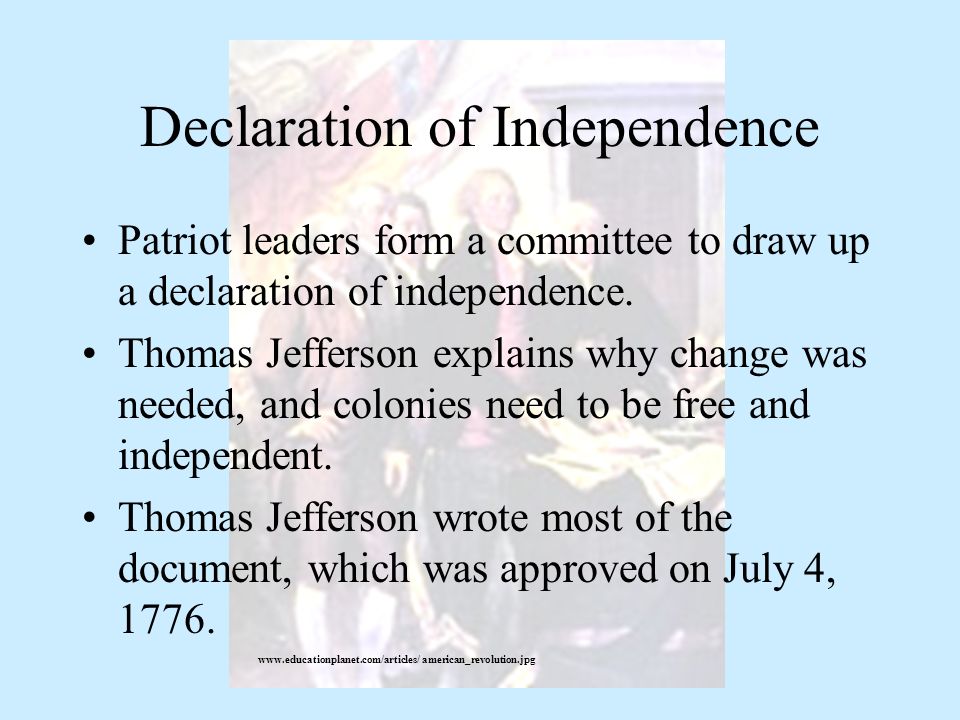 Declaration of Independence

• Patriot leaders form a committee to draw up a declaration of independence.

• Thomas Jefferson explains why change was needed, and colonies need to be free and independent.

• Thomas Jefferson wrote most of the document, which was approved on July 4, 1776.

www.educationplanet.com/articles/ american_revolution.jpg